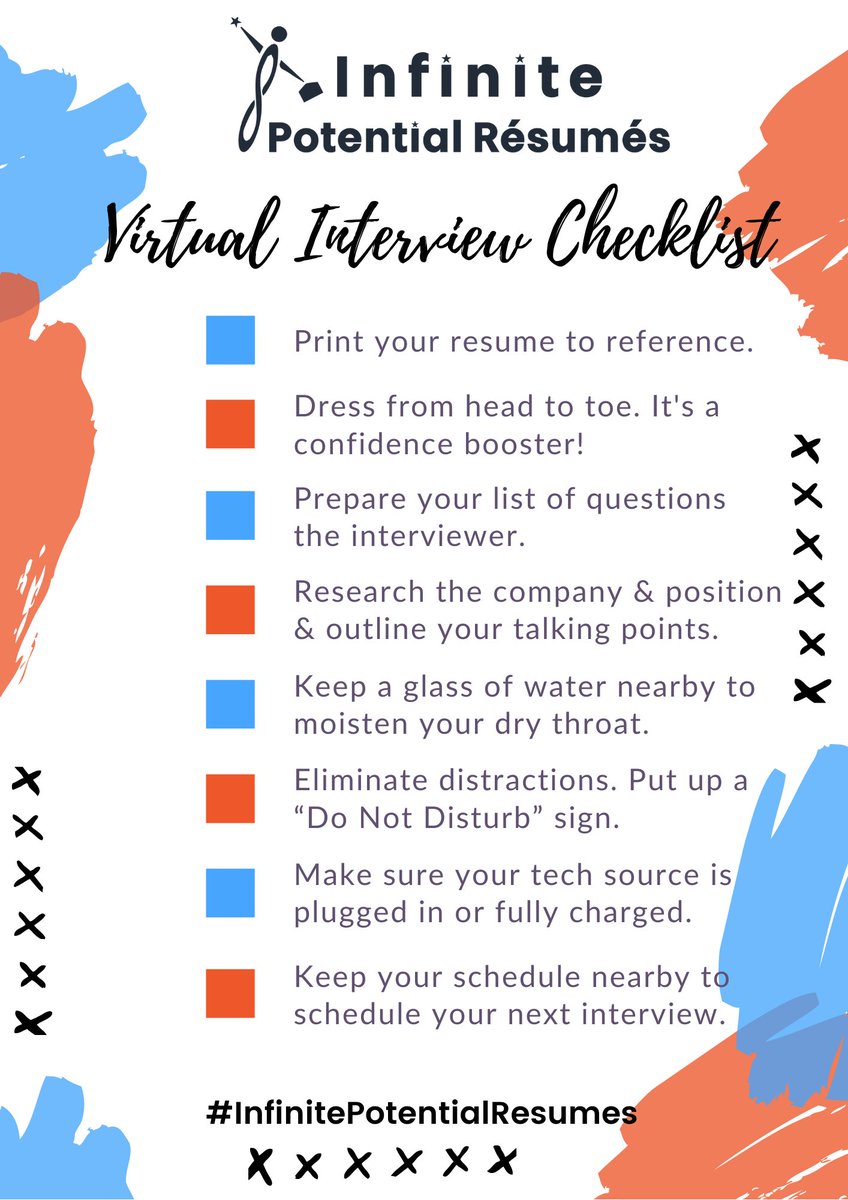 Infinite
Potential Résumés

Virtual Interview Checklist

Print your resume to reference.

Dress from head to toe. It's a confidence booster!

Prepare your list of questions the interviewer.

Research the company & position & outline your talking points.

Keep a glass of water nearby to moisten your dry throat.

Eliminate distractions. Put up a “Do Not Disturb” sign.

Make sure your tech source is plugged in or fully charged.

Keep your schedule nearby to schedule your next interview.

#InfinitePotentialResumes